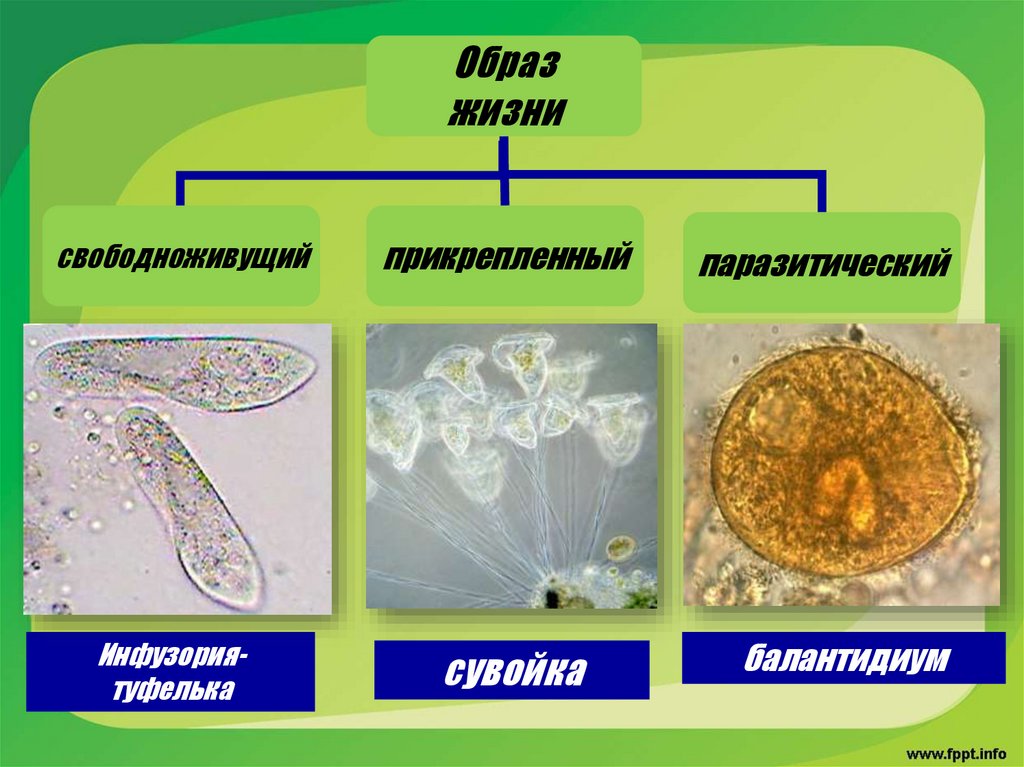 Образ жизни

свободноживущий

прикрепленный

паразитический

Инфузория-туфелька

сувойка

балантидиум

www.fppt.info